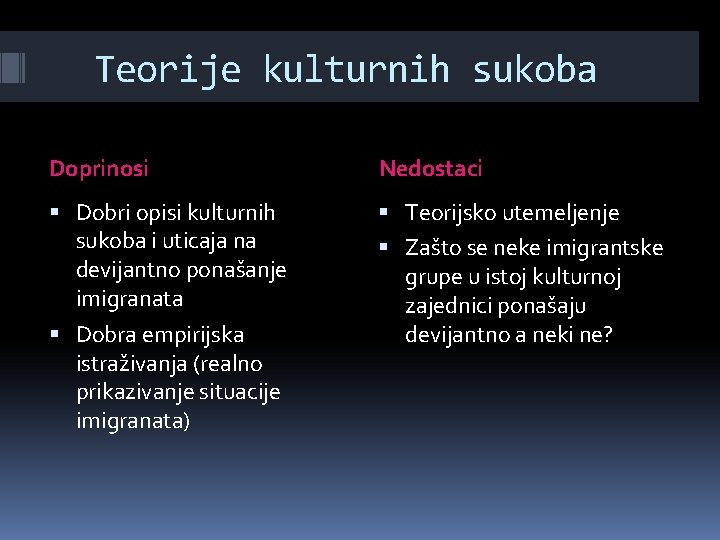 Teorije kulturnih sukoba

Doprinosi

▪ Dobri opisi kulturnih sukoba i uticaja na devijantno ponašanje imigranata
▪ Dobra empirijska istraživanja (realno prikazivanje situacije imigranata)

Nedostaci

▪ Teorijsko utemeljenje
▪ Zašto se neke imigrantske grupe u istoj kulturnoj zajednici ponašaju devijantno a neki ne?